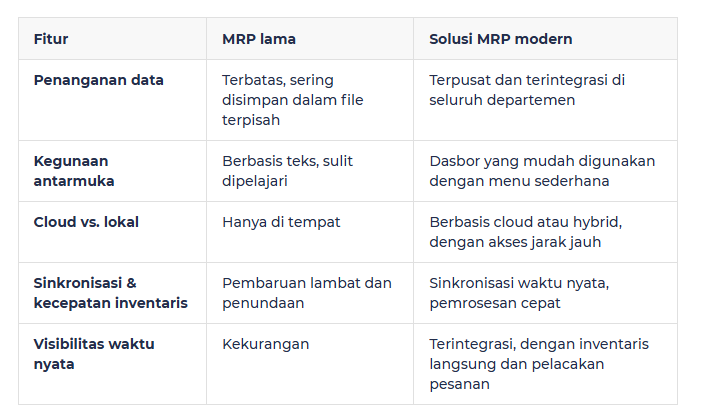 | Fitur | MRP lama | Solusi MRP modern |
|---|---|---|
| Penanganan data | Terbatas, sering disimpan dalam file terpisah | Terpusat dan terintegrasi di seluruh departemen |
| Kegunaan antarmuka | Berbasis teks, sulit dipelajari | Dasbor yang mudah digunakan dengan menu sederhana |
| Cloud vs. lokal | Hanya di tempat | Berbasis cloud atau hybrid, dengan akses jarak jauh |
| Sinkronisasi & kecepatan inventaris | Pembaruan lambat dan penundaan | Sinkronisasi waktu nyata, pemrosesan cepat |
| Visibilitas waktu nyata | Kekurangan | Terintegrasi, dengan inventaris langsung dan pelacakan pesanan |